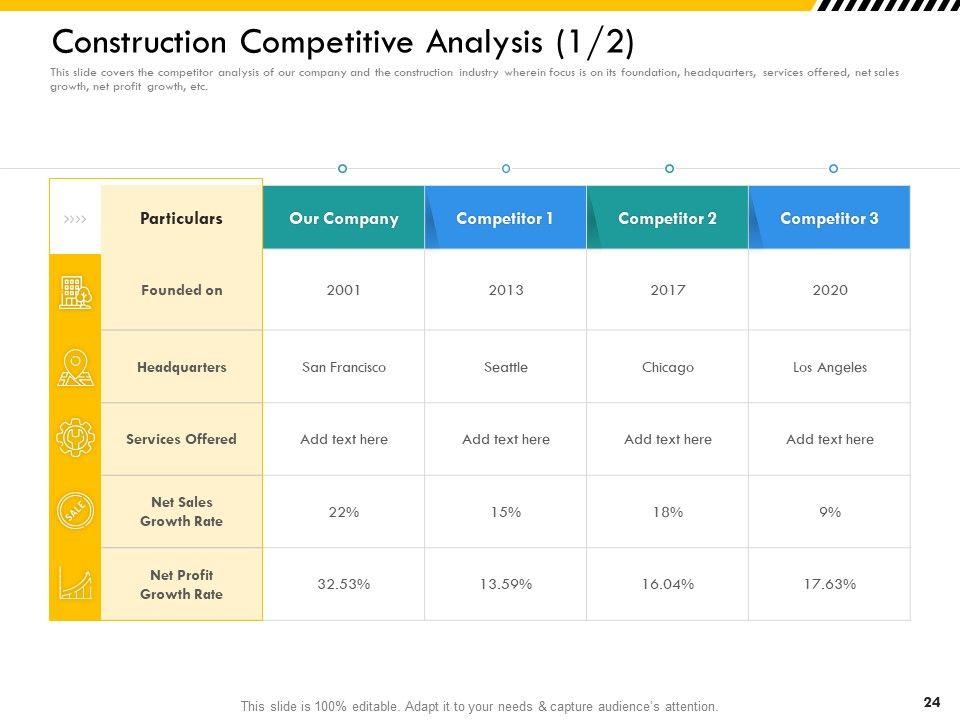 Construction Competitive Analysis (1/2)

This slide covers the competitor analysis of our company and the construction industry wherein focus is on its foundation, headquarters, services offered, net sales growth, net profit growth, etc.

| Particulars | Our Company | Competitor 1 | Competitor 2 | Competitor 3 |
|---|---|---|---|---|
| Founded on | 2001 | 2013 | 2017 | 2020 |
| Headquarters | San Francisco | Seattle | Chicago | Los Angeles |
| Services Offered | Add text here | Add text here | Add text here | Add text here |
| Net Sales Growth Rate | 22% | 15% | 18% | 9% |
| Net Profit Growth Rate | 32.53% | 13.59% | 16.04% | 17.63% |

SALE

This slide is 100% editable. Adapt it to your needs & capture audience's attention.

24